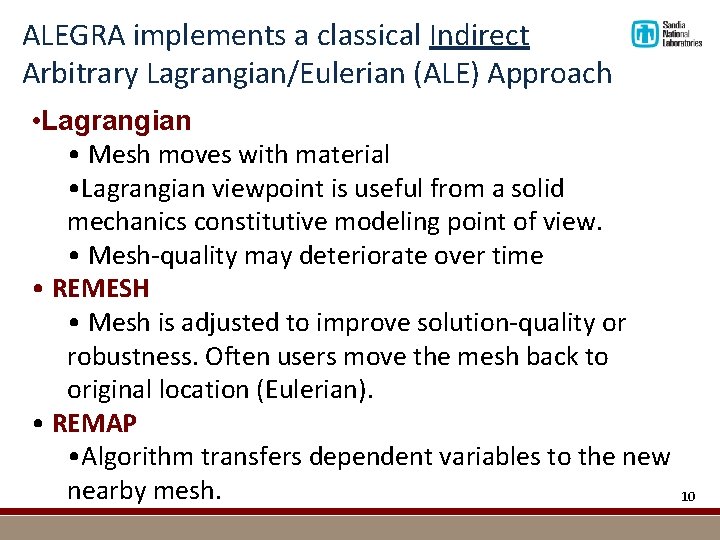 ALEGRA implements a classical Indirect Arbitrary Lagrangian/Eulerian (ALE) Approach

Sandia National Laboratories

•Lagrangian
• Mesh moves with material
•Lagrangian viewpoint is useful from a solid mechanics constitutive modeling point of view.
• Mesh-quality may deteriorate over time
• REMESH
• Mesh is adjusted to improve solution-quality or robustness. Often users move the mesh back to original location (Eulerian).
• REMAP
•Algorithm transfers dependent variables to the new nearby mesh.

10